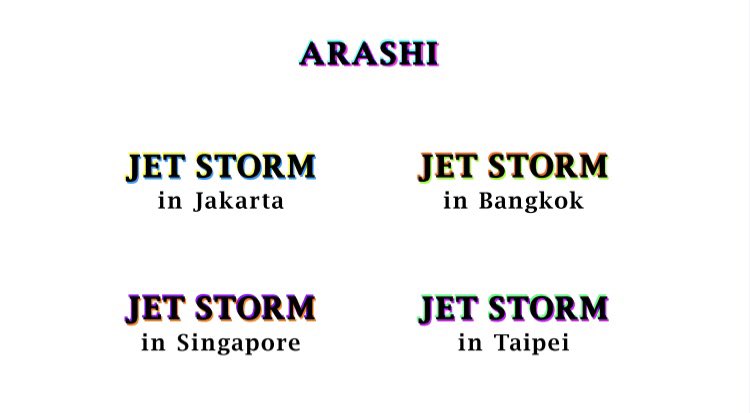 ARASHI

JET STORM
in Jakarta

JET STORM
in Bangkok

JET STORM
in Singapore

JET STORM
in Taipei